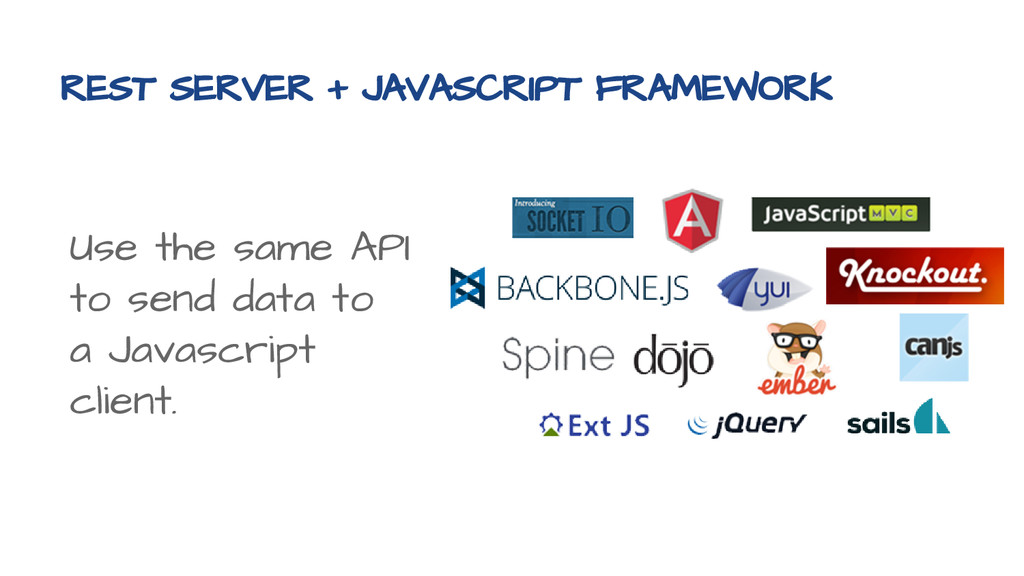 REST SERVER + JAVASCRIPT FRAMEWORK

Use the same API to send data to a Javascript client.

Introducing SOCKET IO
A
JavaScript MVC
BACKBONE.JS
yui
Knockout.
Spine
dōjō
ember
canjs
Ext JS
jQuery
sails